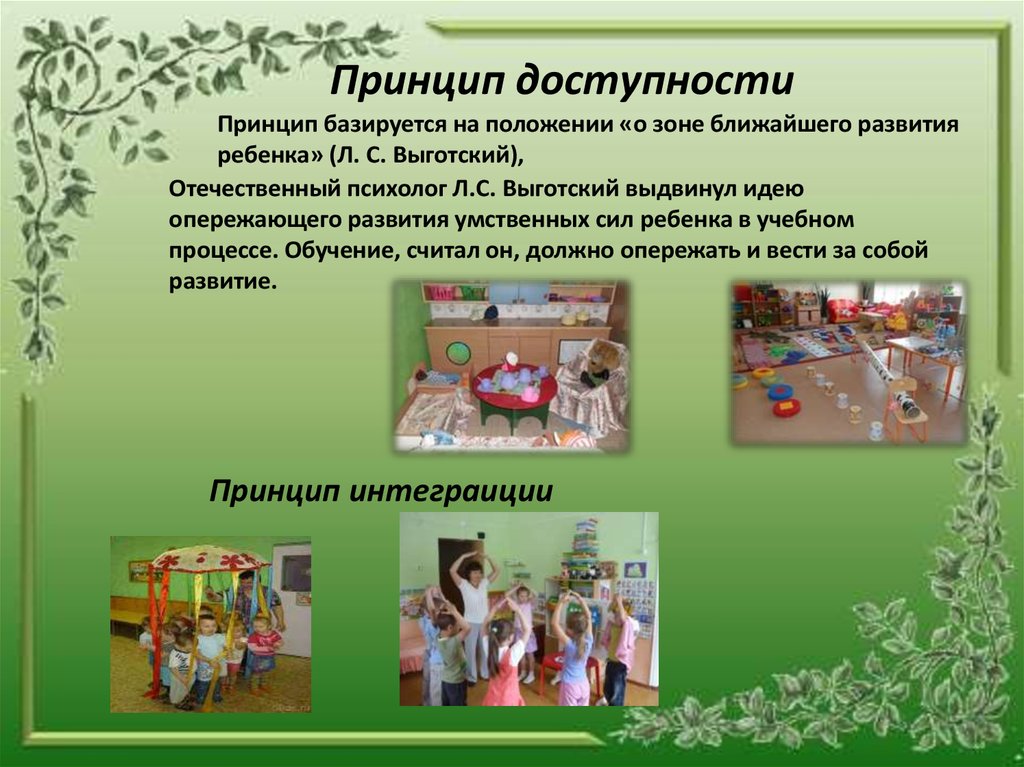 Принцип доступности

Принцип базируется на положении «о зоне ближайшего развития ребенка» (Л. С. Выготский),

Отечественный психолог Л.С. Выготский выдвинул идею опережающего развития умственных сил ребенка в учебном процессе. Обучение, считал он, должно опережать и вести за собой развитие.

Принцип интеграиции